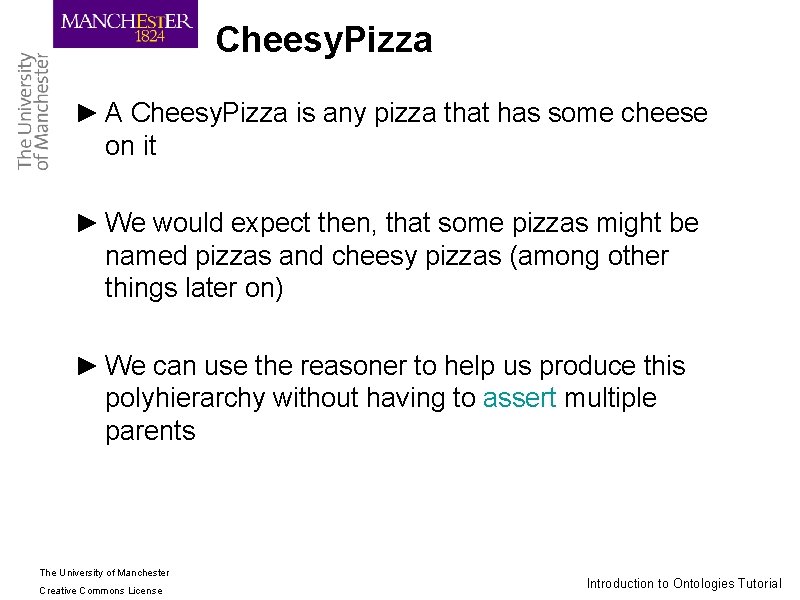 MANCHESTER
1824

The University of Manchester

CheesyPizza

► A CheesyPizza is any pizza that has some cheese on it

► We would expect then, that some pizzas might be named pizzas and cheesy pizzas (among other things later on)

► We can use the reasoner to help us produce this polyhierarchy without having to assert multiple parents

The University of Manchester
Creative Commons License

Introduction to Ontologies Tutorial